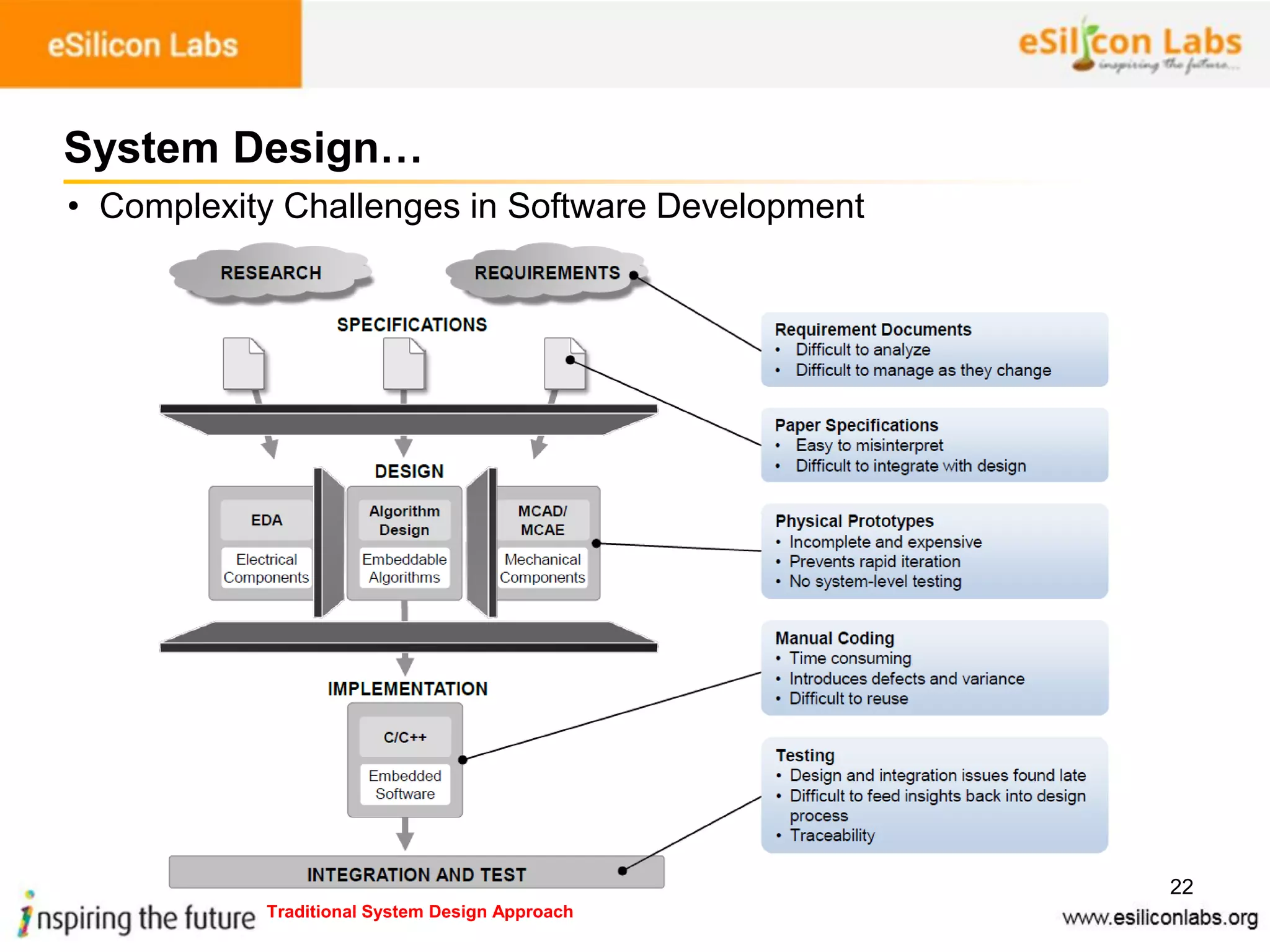 eSilicon Labs

eSilicon Labs
inspiring the future...

System Design…

• Complexity Challenges in Software Development

RESEARCH

REQUIREMENTS

SPECIFICATIONS

DESIGN

EDA

Electrical Components

Algorithm Design

Embeddable Algorithms

MCAD/ MCAE

Mechanical Components

IMPLEMENTATION

C/C++

Embedded Software

INTEGRATION AND TEST

Requirement Documents
• Difficult to analyze
• Difficult to manage as they change

Paper Specifications
• Easy to misinterpret
• Difficult to integrate with design

Physical Prototypes
• Incomplete and expensive
• Prevents rapid iteration
• No system-level testing

Manual Coding
• Time consuming
• Introduces defects and variance
• Difficult to reuse

Testing
• Design and integration issues found late
• Difficult to feed insights back into design process
• Traceability

inspiring the future

Traditional System Design Approach

22

www.esiliconlabs.org